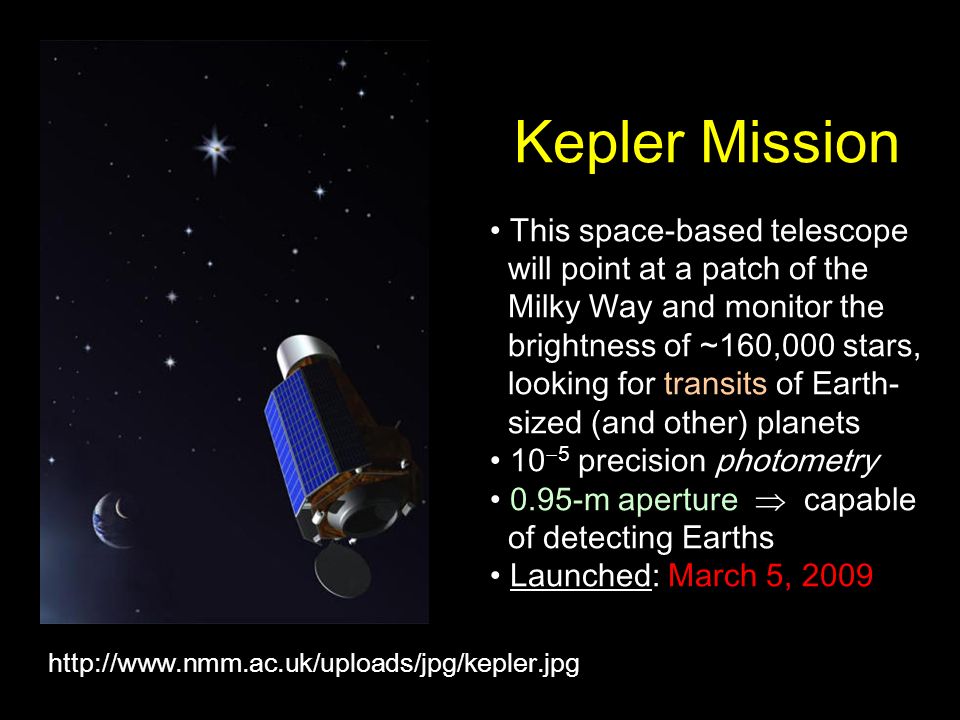 Kepler Mission

• This space-based telescope will point at a patch of the Milky Way and monitor the brightness of ~160,000 stars, looking for transits of Earth-sized (and other) planets
• $10^{-5}$ precision photometry
• 0.95-m aperture $\Rightarrow$ capable of detecting Earths
• Launched: March 5, 2009

http://www.nmm.ac.uk/uploads/jpg/kepler.jpg